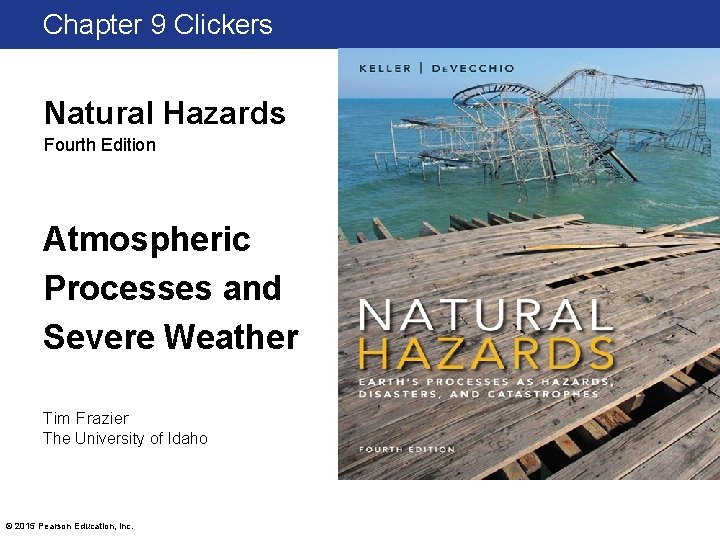 Chapter 9 Clickers

Natural Hazards
Fourth Edition

Atmospheric Processes and Severe Weather

Tim Frazier
The University of Idaho

KELLER | DeVECCHIO

NATURAL HAZARDS
EARTH'S PROCESSES AS HAZARDS, DISASTERS, AND CATASTROPHES

FOURTH EDITION

© 2015 Pearson Education, Inc.